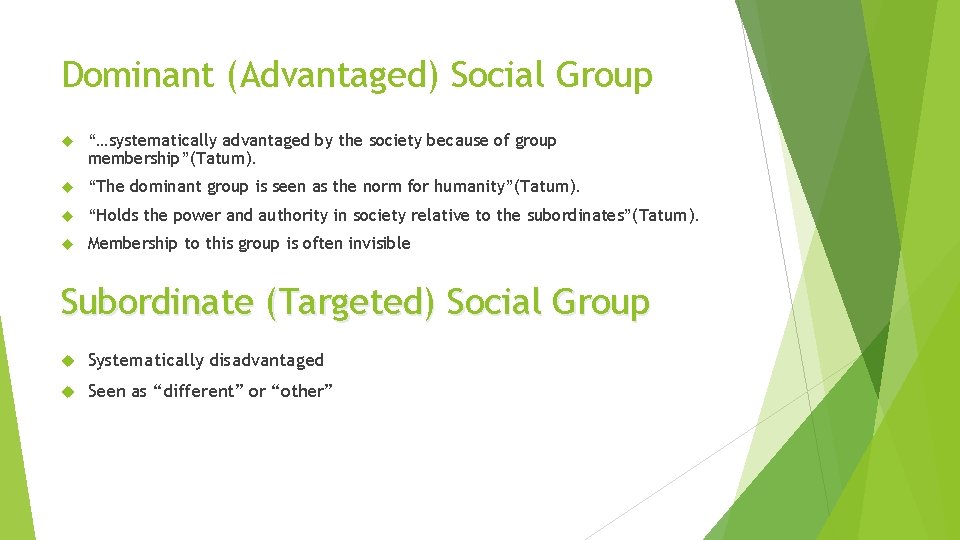 Dominant (Advantaged) Social Group

“…systematically advantaged by the society because of group membership”(Tatum).

“The dominant group is seen as the norm for humanity”(Tatum).

“Holds the power and authority in society relative to the subordinates”(Tatum).

Membership to this group is often invisible

Subordinate (Targeted) Social Group

Systematically disadvantaged

Seen as “different” or “other”